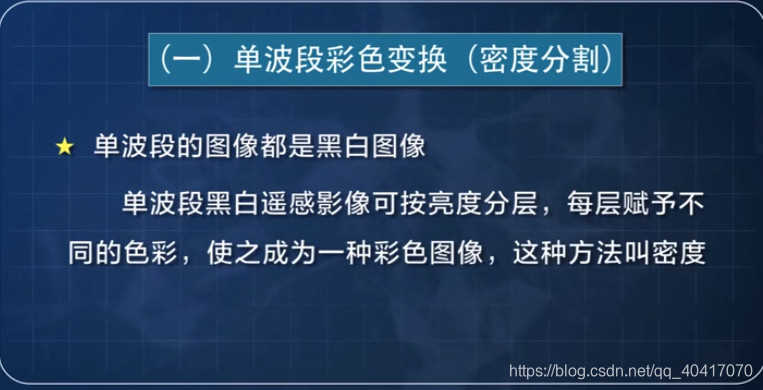 （一）单波段彩色变换（密度分割）

★ 单波段的图像都是黑白图像

单波段黑白遥感影像可按亮度分层，每层赋予不同的色彩，使之成为一种彩色图像，这种方法叫密度

https://blog.csdn.net/qq_40417070